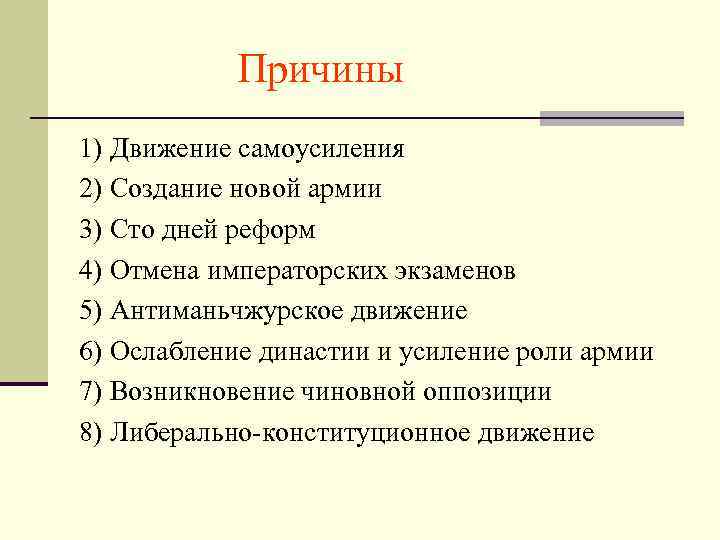 Причины

1) Движение самоусиления
2) Создание новой армии
3) Сто дней реформ
4) Отмена императорских экзаменов
5) Антиманьчжурское движение
6) Ослабление династии и усиление роли армии
7) Возникновение чиновной оппозиции
8) Либерально-конституционное движение